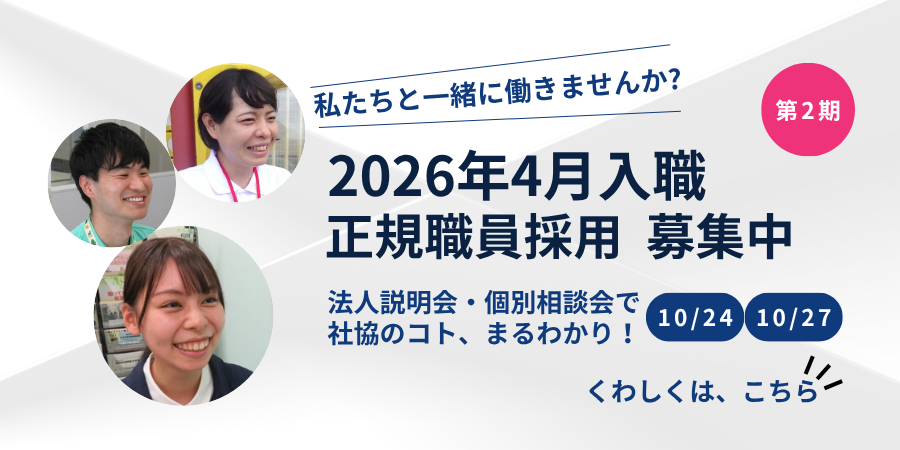 私たちと一緒に働きませんか?

第2期

2026年4月入職
正規職員採用　募集中

法人説明会・個別相談会で
社協のコト、まるわかり！

10/24

10/27

くわしくは、こちら